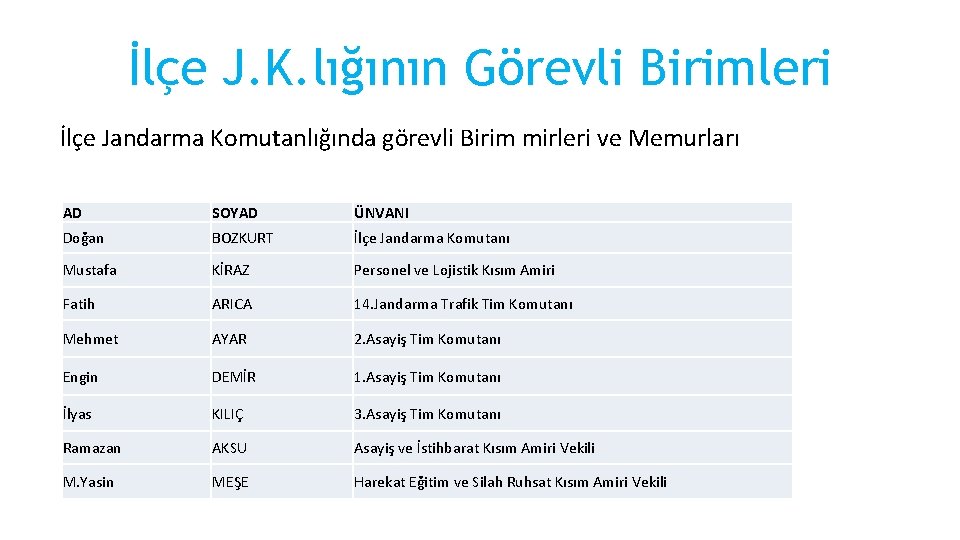 İlçe J.K.lığının Görevli Birimleri

İlçe Jandarma Komutanlığında görevli Birim mirleri ve Memurları

| AD | SOYAD | ÜNVANI |
|---|---|---|
| Doğan | BOZKURT | İlçe Jandarma Komutanı |
| Mustafa | KİRAZ | Personel ve Lojistik Kısım Amiri |
| Fatih | ARICA | 14.Jandarma Trafik Tim Komutanı |
| Mehmet | AYAR | 2.Asayiş Tim Komutanı |
| Engin | DEMİR | 1.Asayiş Tim Komutanı |
| İlyas | KILIÇ | 3.Asayiş Tim Komutanı |
| Ramazan | AKSU | Asayiş ve İstihbarat Kısım Amiri Vekili |
| M.Yasin | MEŞE | Harekat Eğitim ve Silah Ruhsat Kısım Amiri Vekili |